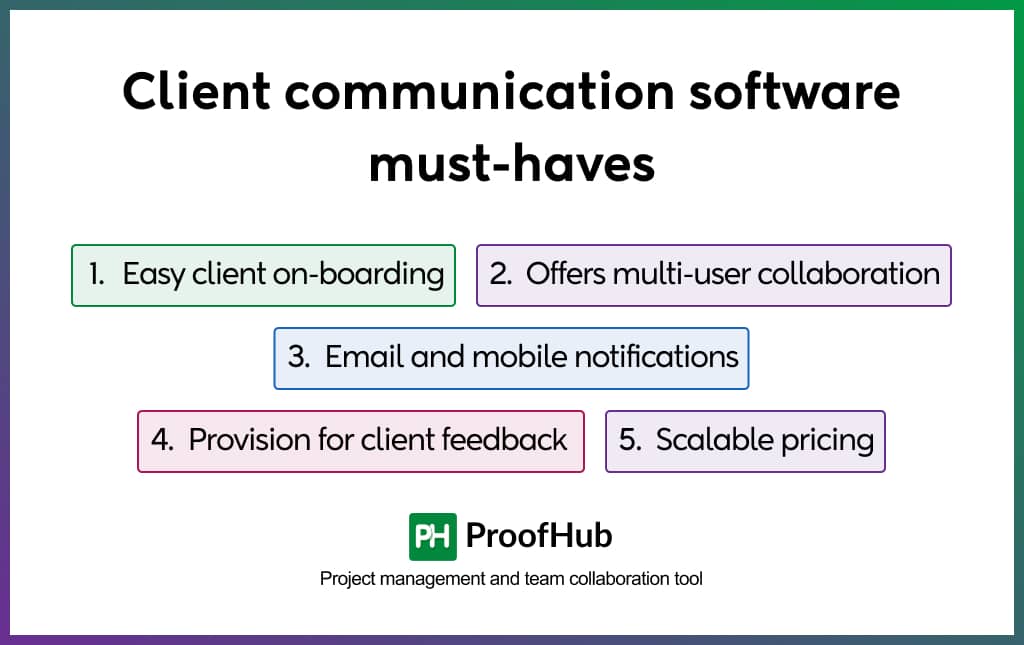 Client communication software must-haves

1. Easy client on-boarding

2. Offers multi-user collaboration

3. Email and mobile notifications

4. Provision for client feedback

5. Scalable pricing

PH ProofHub

Project management and team collaboration tool